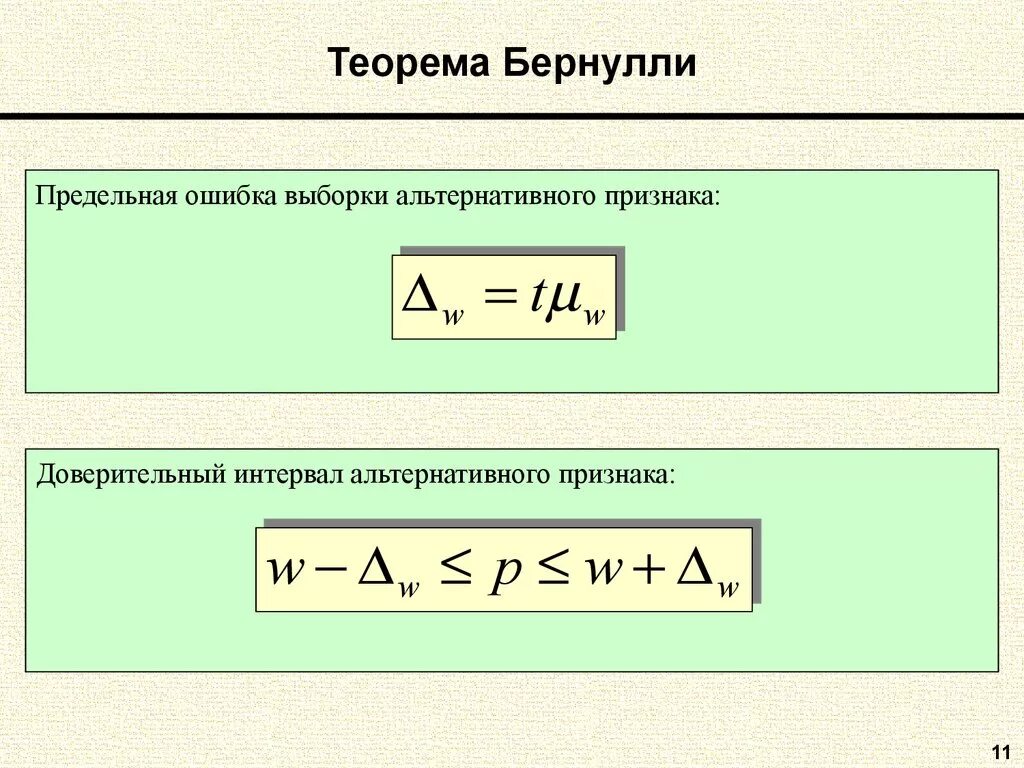 Теорема Бернулли

Предельная ошибка выборки альтернативного признака:

$\Delta_w = t\mu_w$

Доверительный интервал альтернативного признака:

$w - \Delta_w \leq p \leq w + \Delta_w$

11